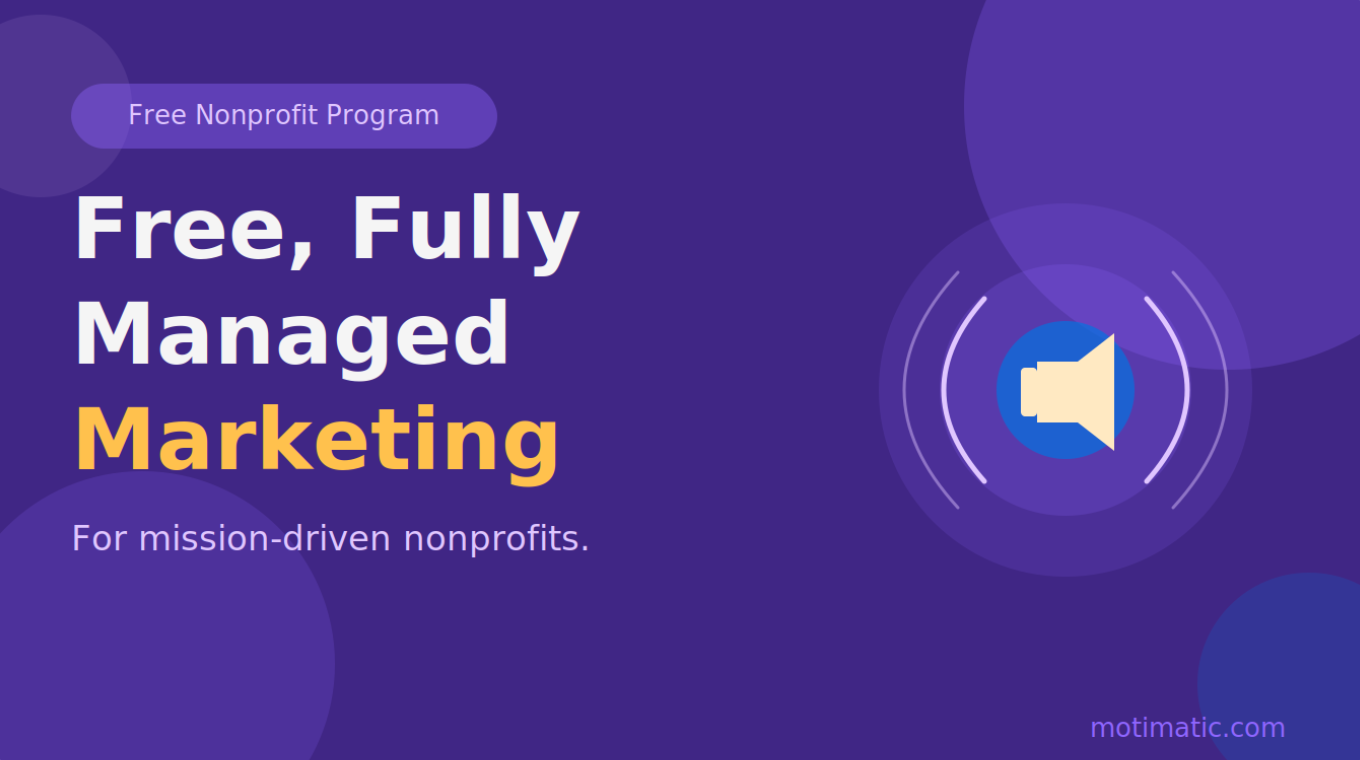 Free Nonprofit Program

Free, Fully Managed Marketing

For mission-driven nonprofits.

motimatic.com